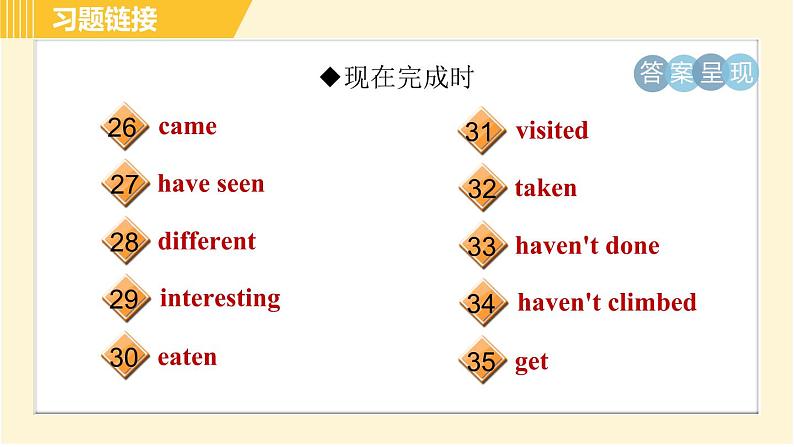 习题链接

◆现在完成时

答案呈现

26 came

27 have seen

28 different

29 interesting

30 eaten

31 visited

32 taken

33 haven't done

34 haven't climbed

35 get